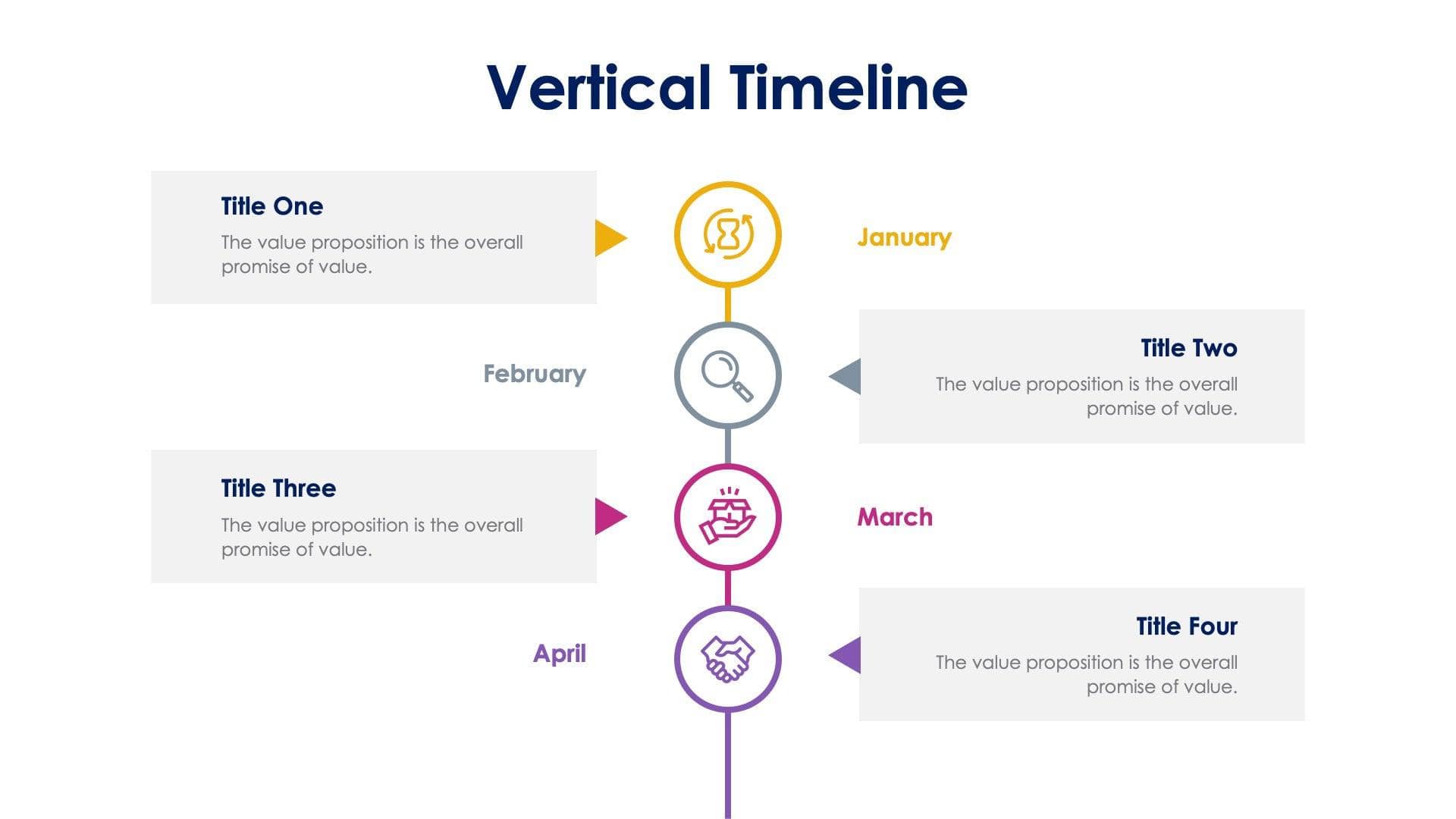 Vertical Timeline

Title One
The value proposition is the overall promise of value.

January

February

Title Two
The value proposition is the overall promise of value.

Title Three
The value proposition is the overall promise of value.

March

April

Title Four
The value proposition is the overall promise of value.